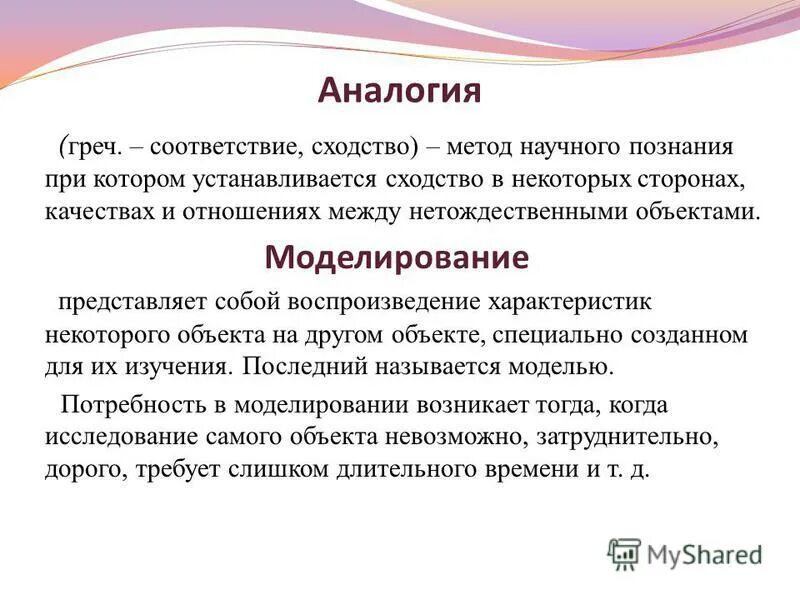 Аналогия

(греч. – соответствие, сходство) – метод научного познания при котором устанавливается сходство в некоторых сторонах, качествах и отношениях между нетождественными объектами.

Моделирование

представляет собой воспроизведение характеристик некоторого объекта на другом объекте, специально созданном для их изучения. Последний называется моделью.

Потребность в моделировании возникает тогда, когда исследование самого объекта невозможно, затруднительно, дорого, требует слишком длительного времени и т. д.

MyShared